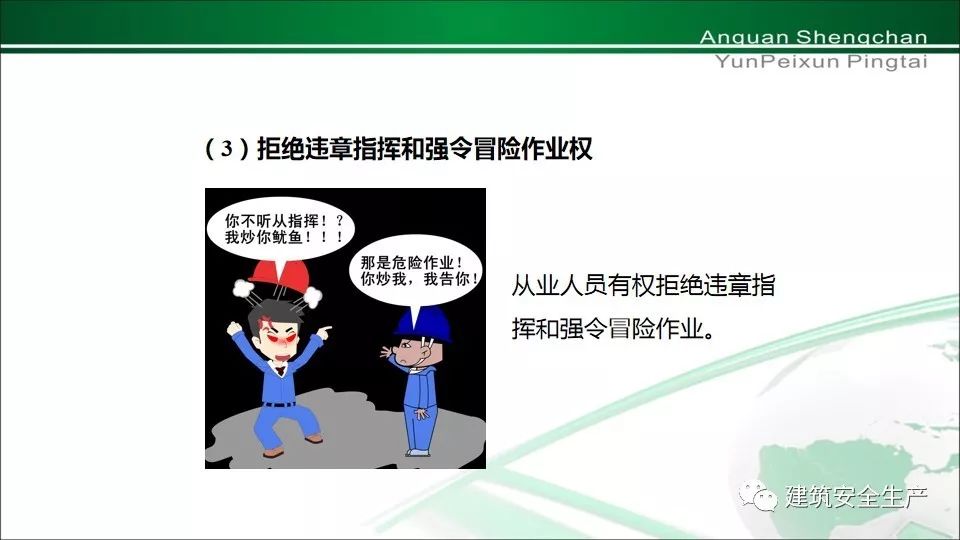 Anquan Shengchan
YunPeixun Pingtai

（3）拒绝违章指挥和强令冒险作业权

你不听从指挥！？
我炒你鱿鱼！！！

那是危险作业！
你炒我，我告你！

从业人员有权拒绝违章指挥和强令冒险作业。

建筑安全生产